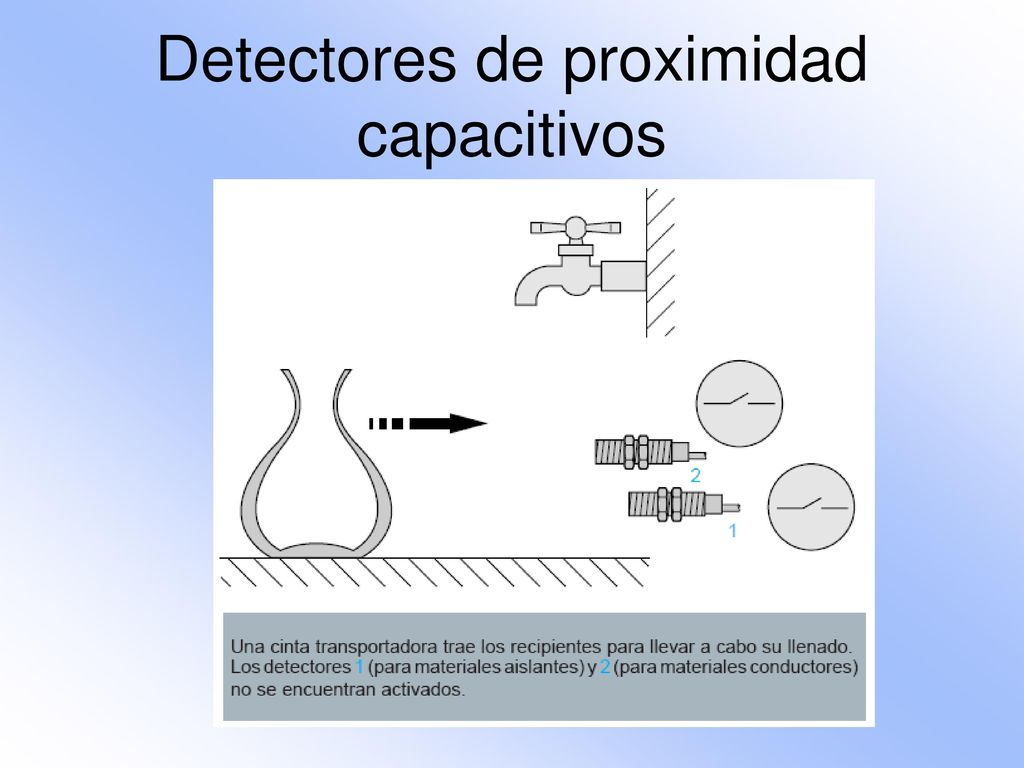 Detectores de proximidad capacitivos

2

1

Una cinta transportadora trae los recipientes para llevar a cabo su llenado. Los detectores 1 (para materiales aislantes) y 2 (para materiales conductores) no se encuentran activados.